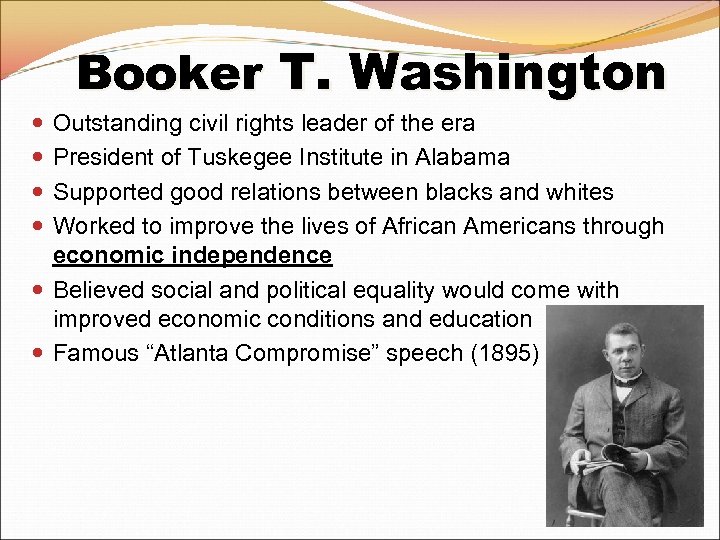 Booker T. Washington

- Outstanding civil rights leader of the era
- President of Tuskegee Institute in Alabama
- Supported good relations between blacks and whites
- Worked to improve the lives of African Americans through economic independence
- Believed social and political equality would come with improved economic conditions and education
- Famous “Atlanta Compromise” speech (1895)